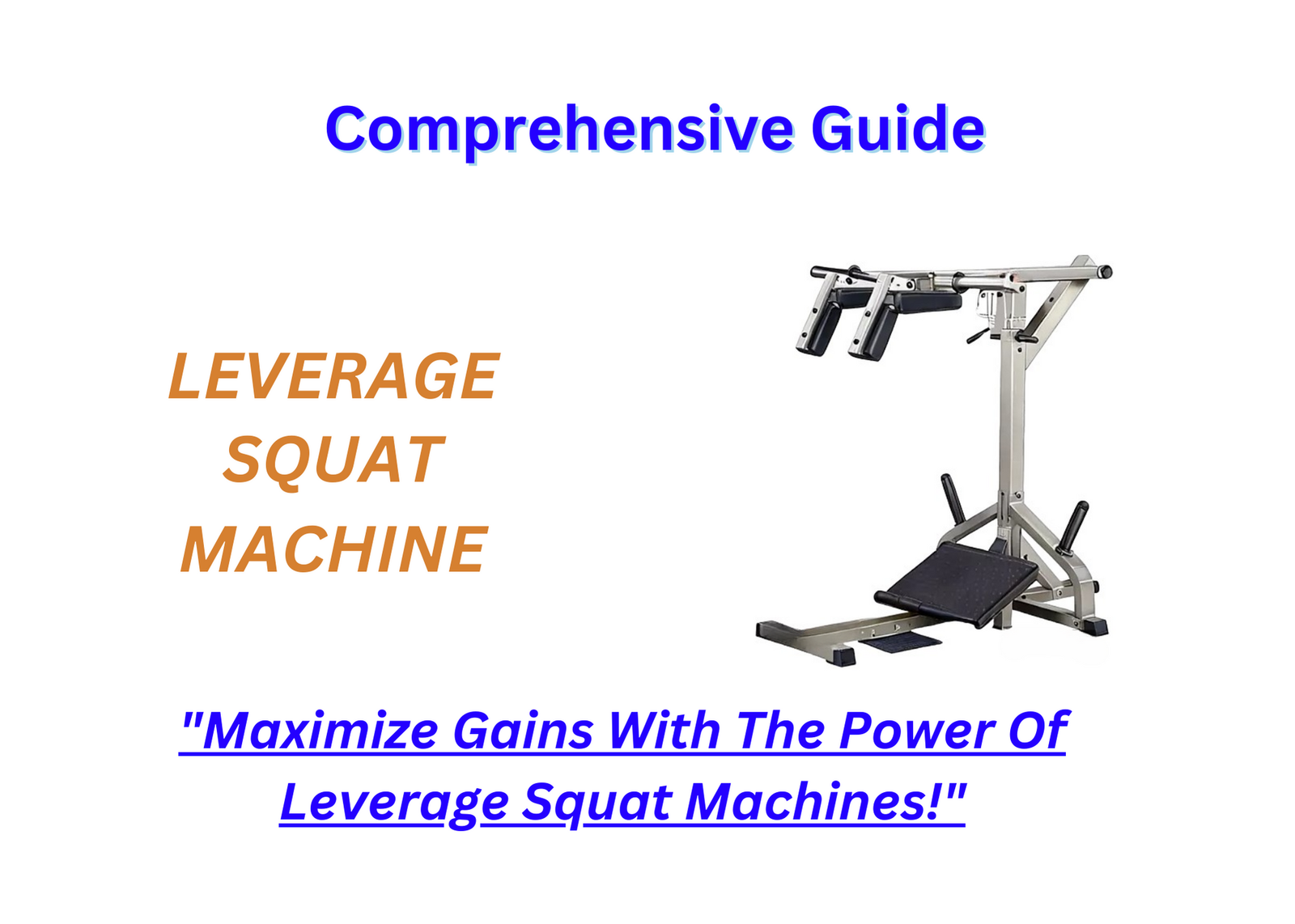 Comprehensive Guide

LEVERAGE SQUAT MACHINE

"Maximize Gains With The Power Of Leverage Squat Machines!"